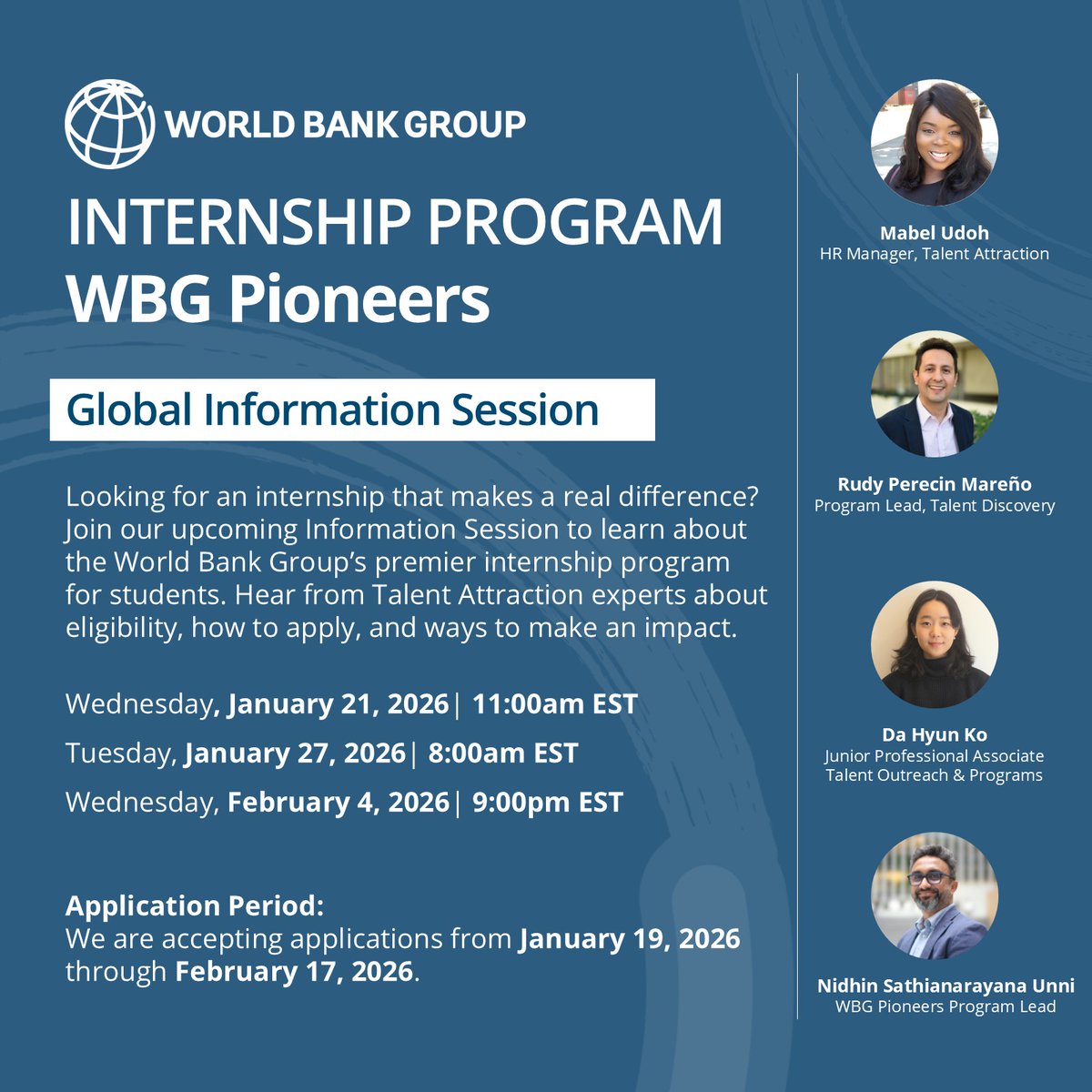 WORLD BANK GROUP

INTERNSHIP PROGRAM
WBG Pioneers

Global Information Session

Looking for an internship that makes a real difference? Join our upcoming Information Session to learn about the World Bank Group's premier internship program for students. Hear from Talent Attraction experts about eligibility, how to apply, and ways to make an impact.

Wednesday, January 21, 2026 | 11:00am EST
Tuesday, January 27, 2026 | 8:00am EST
Wednesday, February 4, 2026 | 9:00pm EST

Application Period:
We are accepting applications from January 19, 2026 through February 17, 2026.

Mabel Udoh
HR Manager, Talent Attraction

Rudy Perecin Mareño
Program Lead, Talent Discovery

Da Hyun Ko
Junior Professional Associate
Talent Outreach & Programs

Nidhin Sathianarayana Unni
WBG Pioneers Program Lead